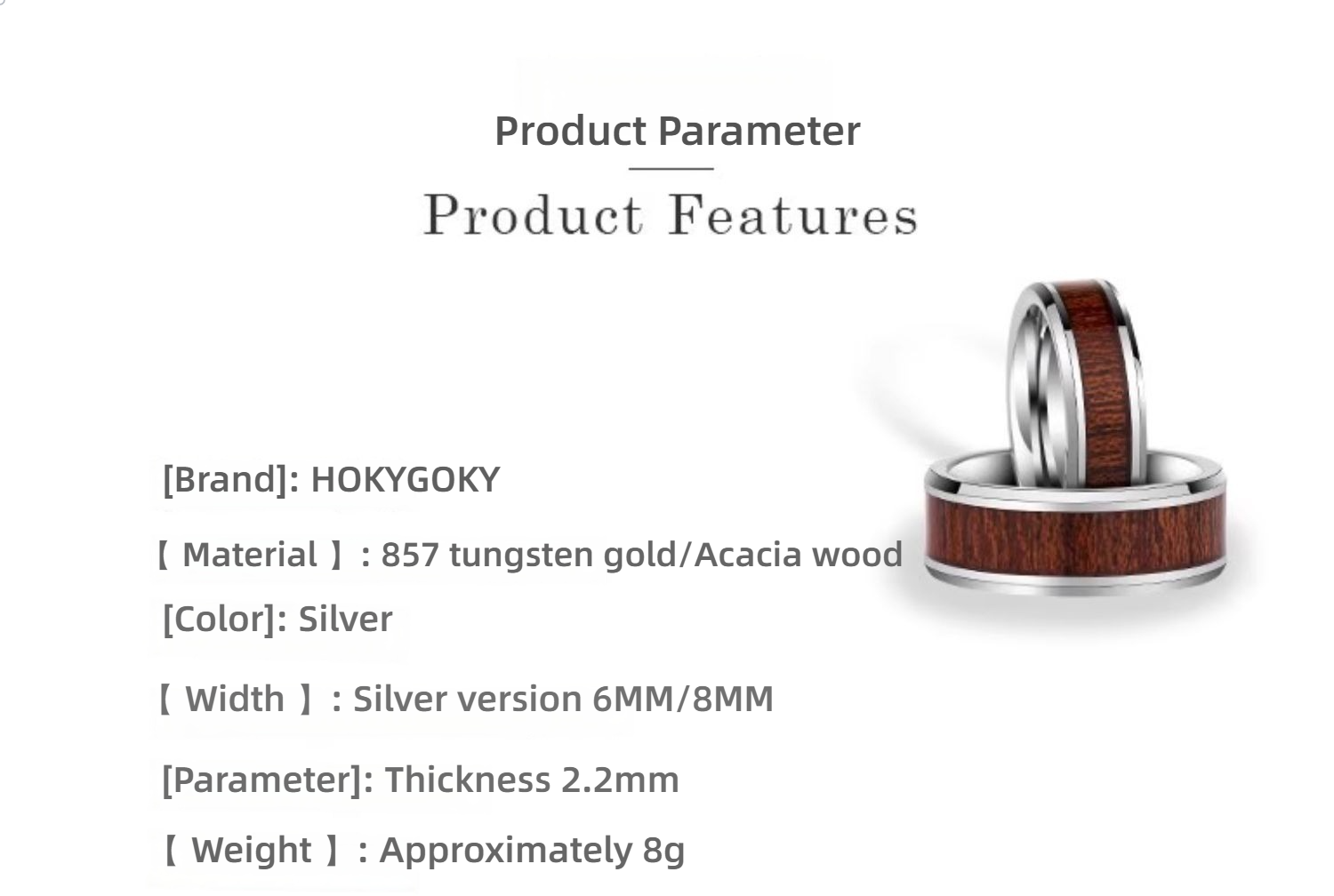 Product Parameter

Product Features

[Brand]: HOKYGOKY

【 Material 】: 857 tungsten gold/Acacia wood

[Color]: Silver

【 Width 】: Silver version 6MM/8MM

[Parameter]: Thickness 2.2mm

【 Weight 】: Approximately 8g